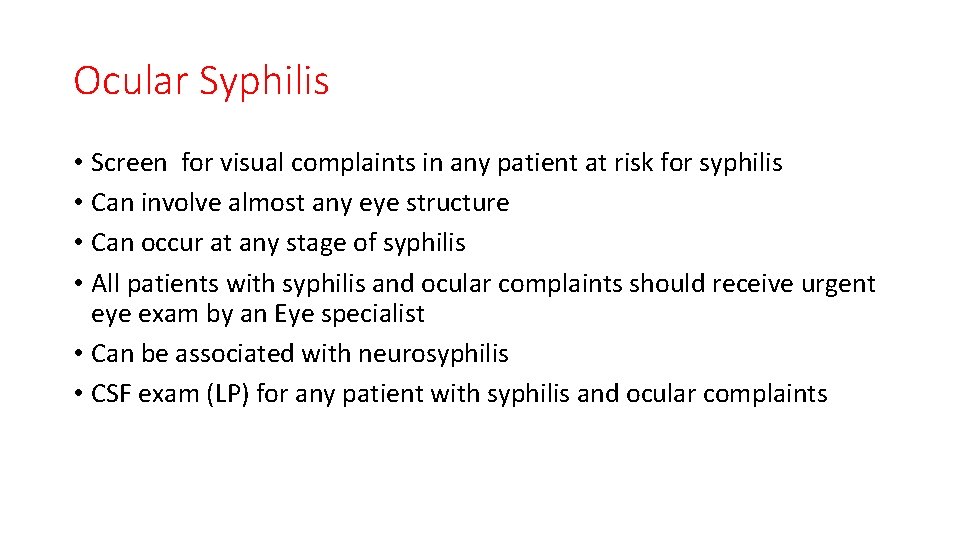 Ocular Syphilis

• Screen for visual complaints in any patient at risk for syphilis
• Can involve almost any eye structure
• Can occur at any stage of syphilis
• All patients with syphilis and ocular complaints should receive urgent eye exam by an Eye specialist
• Can be associated with neurosyphilis
• CSF exam (LP) for any patient with syphilis and ocular complaints